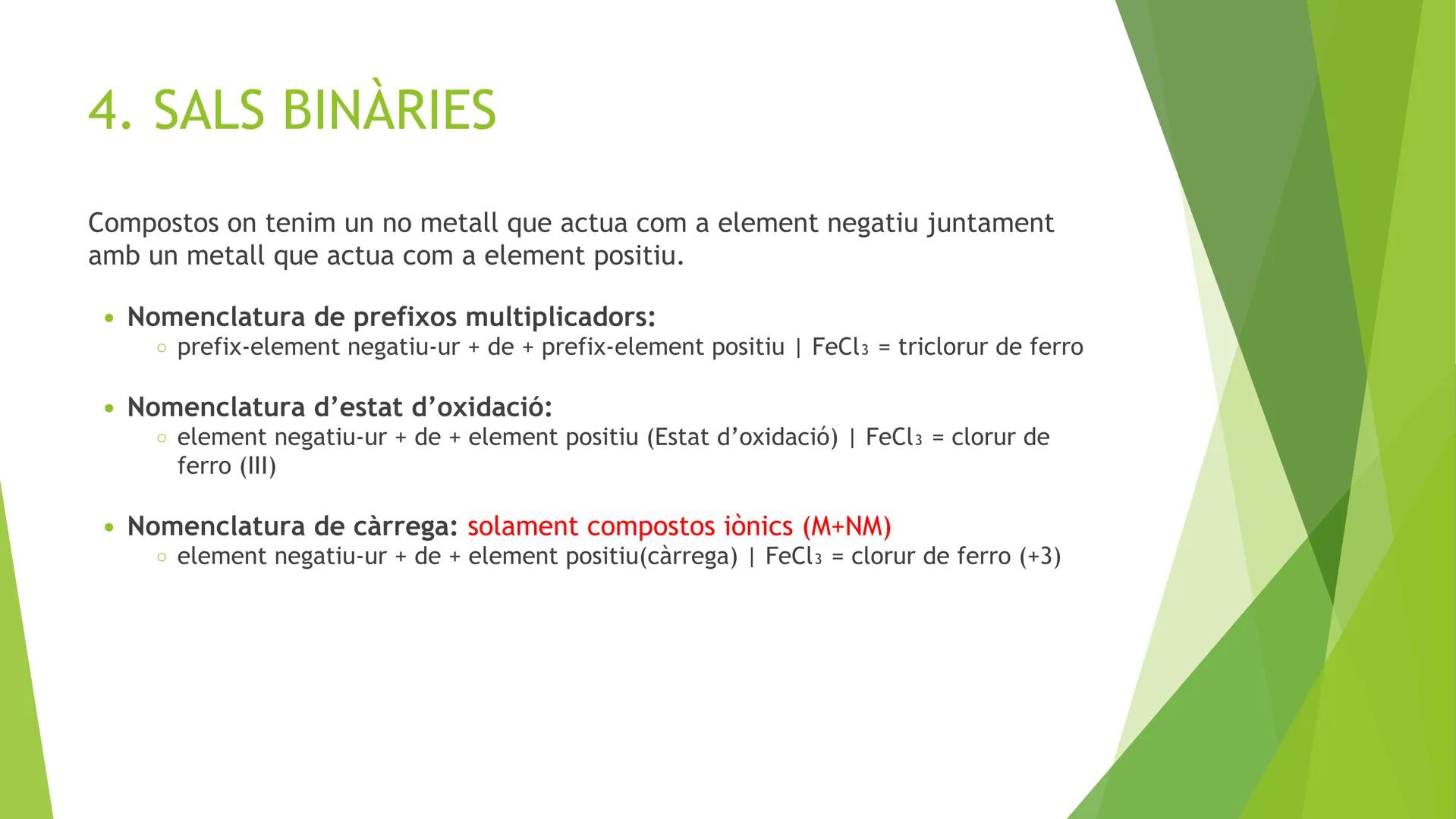 4. SALS BINÀRIES

Compostos on tenim un no metall que actua com a element negatiu juntament amb un metall que actua com a element positiu.

• Nomenclatura de prefixos multiplicadors:
  ○ prefix-element negatiu-ur + de + prefix-element positiu | $FeCl_3$ = triclorur de ferro

• Nomenclatura d'estat d'oxidació:
  ○ element negatiu-ur + de + element positiu (Estat d'oxidació) | $FeCl_3$ = clorur de ferro (III)

• Nomenclatura de càrrega: solament compostos iònics (M+NM)
  ○ element negatiu-ur + de + element positiu(càrrega) | $FeCl_3$ = clorur de ferro (+3)